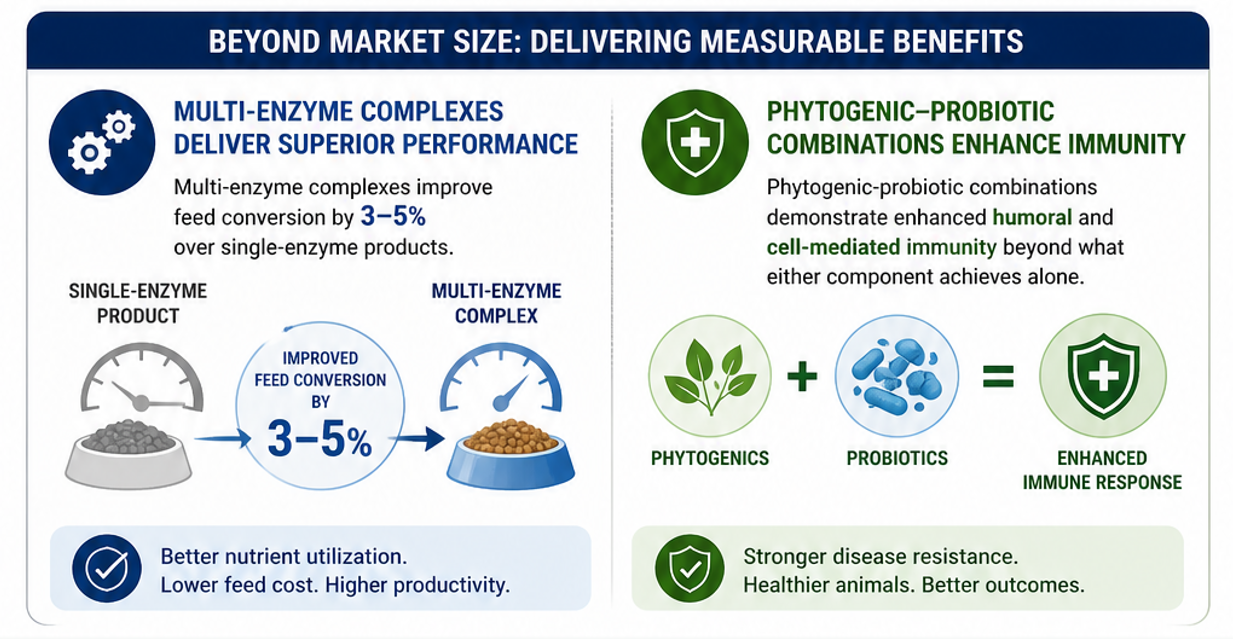 BEYOND MARKET SIZE: DELIVERING MEASURABLE BENEFITS

MULTI-ENZYME COMPLEXES DELIVER SUPERIOR PERFORMANCE

Multi-enzyme complexes improve feed conversion by 3–5% over single-enzyme products.

SINGLE-ENZYME PRODUCT

IMPROVED FEED CONVERSION BY 3–5%

MULTI-ENZYME COMPLEX

Better nutrient utilization. Lower feed cost. Higher productivity.

PHYTOGENIC–PROBIOTIC COMBINATIONS ENHANCE IMMUNITY

Phytogenic-probiotic combinations demonstrate enhanced humoral and cell-mediated immunity beyond what either component achieves alone.

PHYTOGENICS + PROBIOTICS = ENHANCED IMMUNE RESPONSE

Stronger disease resistance. Healthier animals. Better outcomes.